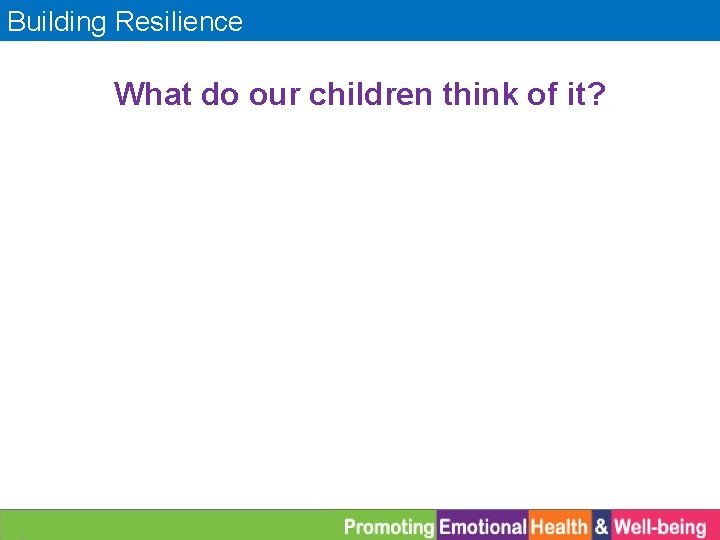 Building Resilience

What do our children think of it?

Promoting Emotional Health & Well-being